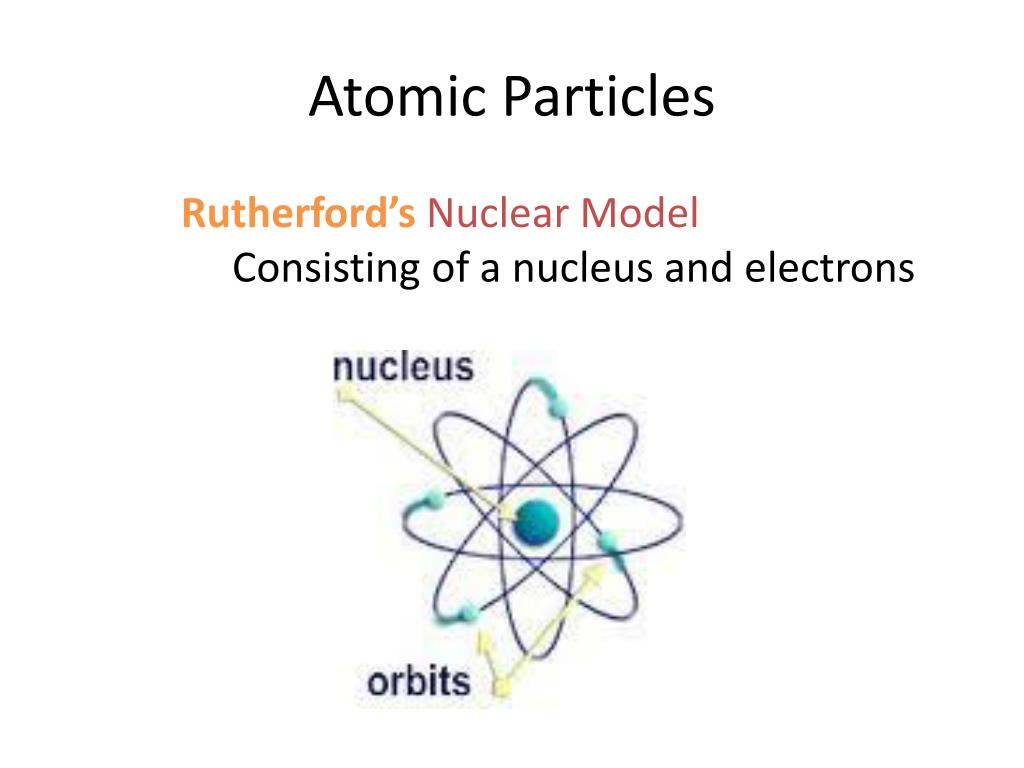 Atomic Particles

Rutherford's Nuclear Model
Consisting of a nucleus and electrons

nucleus

orbits